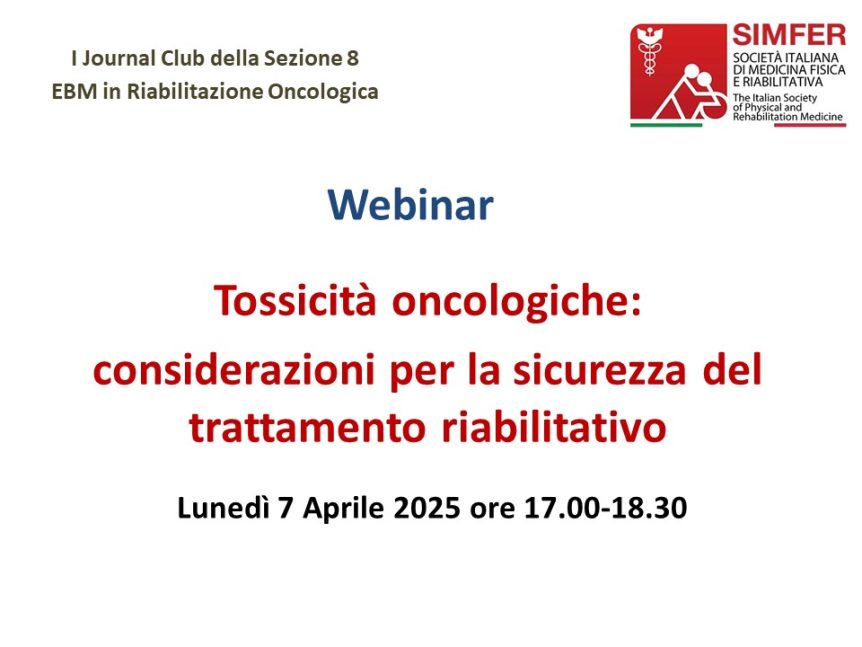 I Journal Club della Sezione 8
EBM in Riabilitazione Oncologica

SIMFER
SOCIETÀ ITALIANA DI MEDICINA FISICA E RIABILITATIVA
The Italian Society of Physical and Rehabilitation Medicine

Webinar

Tossicità oncologiche: considerazioni per la sicurezza del trattamento riabilitativo

Lunedì 7 Aprile 2025 ore 17.00-18.30